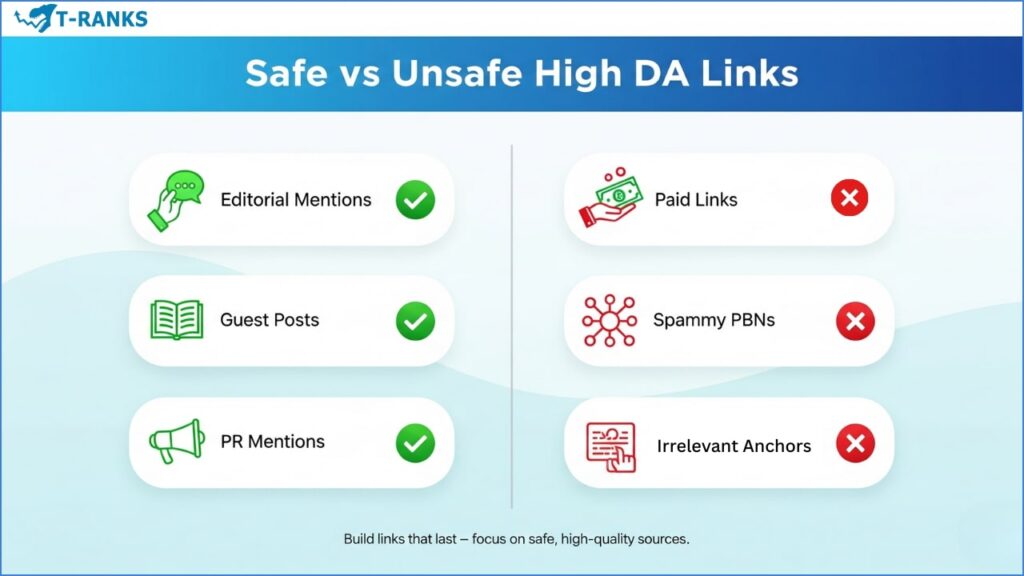 T-RANKS

Safe vs Unsafe High DA Links

Editorial Mentions

Guest Posts

PR Mentions

Paid Links

Spammy PBNs

Irrelevant Anchors

Build links that last – focus on safe, high-quality sources.